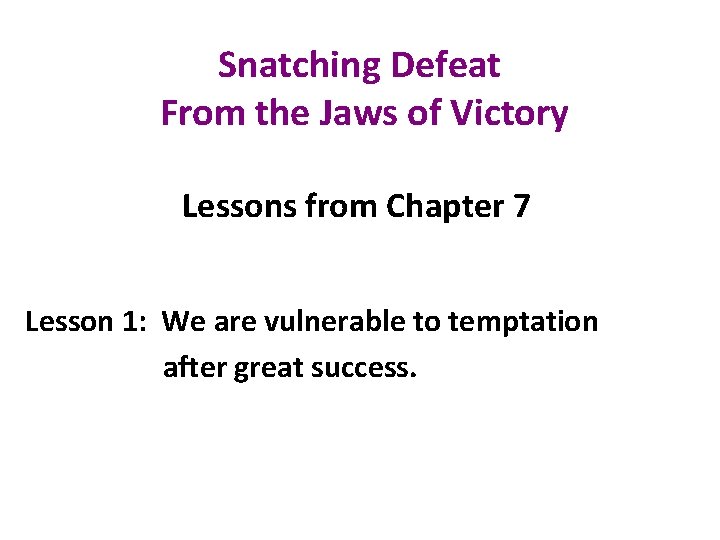 Snatching Defeat
From the Jaws of Victory

Lessons from Chapter 7

Lesson 1: We are vulnerable to temptation after great success.